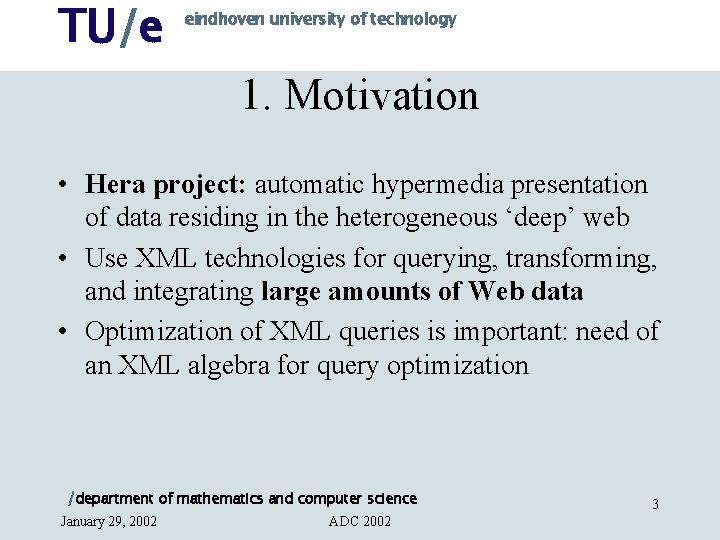 TU/e eindhoven university of technology

1. Motivation

• Hera project: automatic hypermedia presentation of data residing in the heterogeneous ‘deep’ web
• Use XML technologies for querying, transforming, and integrating large amounts of Web data
• Optimization of XML queries is important: need of an XML algebra for query optimization

/department of mathematics and computer science

3

January 29, 2002

ADC 2002